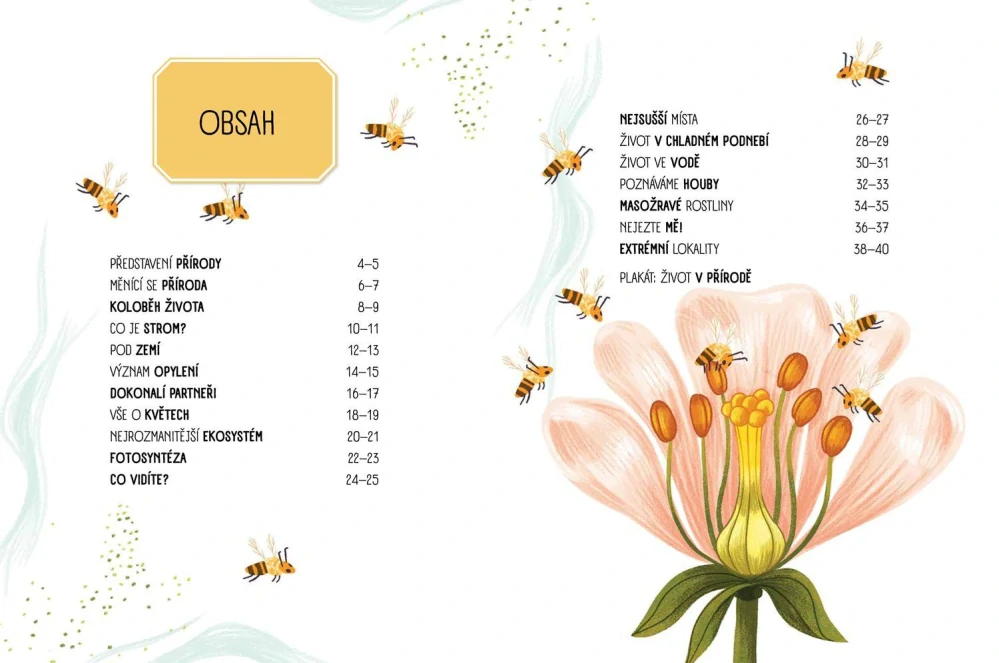 OBSAH

PŘEDSTAVENÍ PŘÍRODY 4–5
MĚNÍCÍ SE PŘÍRODA 6–7
KOLOBĚH ŽIVOTA 8–9
CO JE STROM? 10–11
POD ZEMÍ 12–13
VÝZNAM OPYLENÍ 14–15
DOKONALÍ PARTNEŘI 16–17
VŠE O KVĚTECH 18–19
NEJROZMANITĚJŠÍ EKOSYSTÉM 20–21
FOTOSYNTÉZA 22–23
CO VIDÍTE? 24–25

NEJSUŠŠÍ MÍSTA 26–27
ŽIVOT V CHLADNÉM PODNEBÍ 28–29
ŽIVOT VE VODĚ 30–31
POZNÁVÁME HOUBY 32–33
MASOŽRAVÉ ROSTLINY 34–35
NEJEZTE MĚ! 36–37
EXTRÉMNÍ LOKALITY 38–40
PLAKÁT: ŽIVOT V PŘÍRODĚ